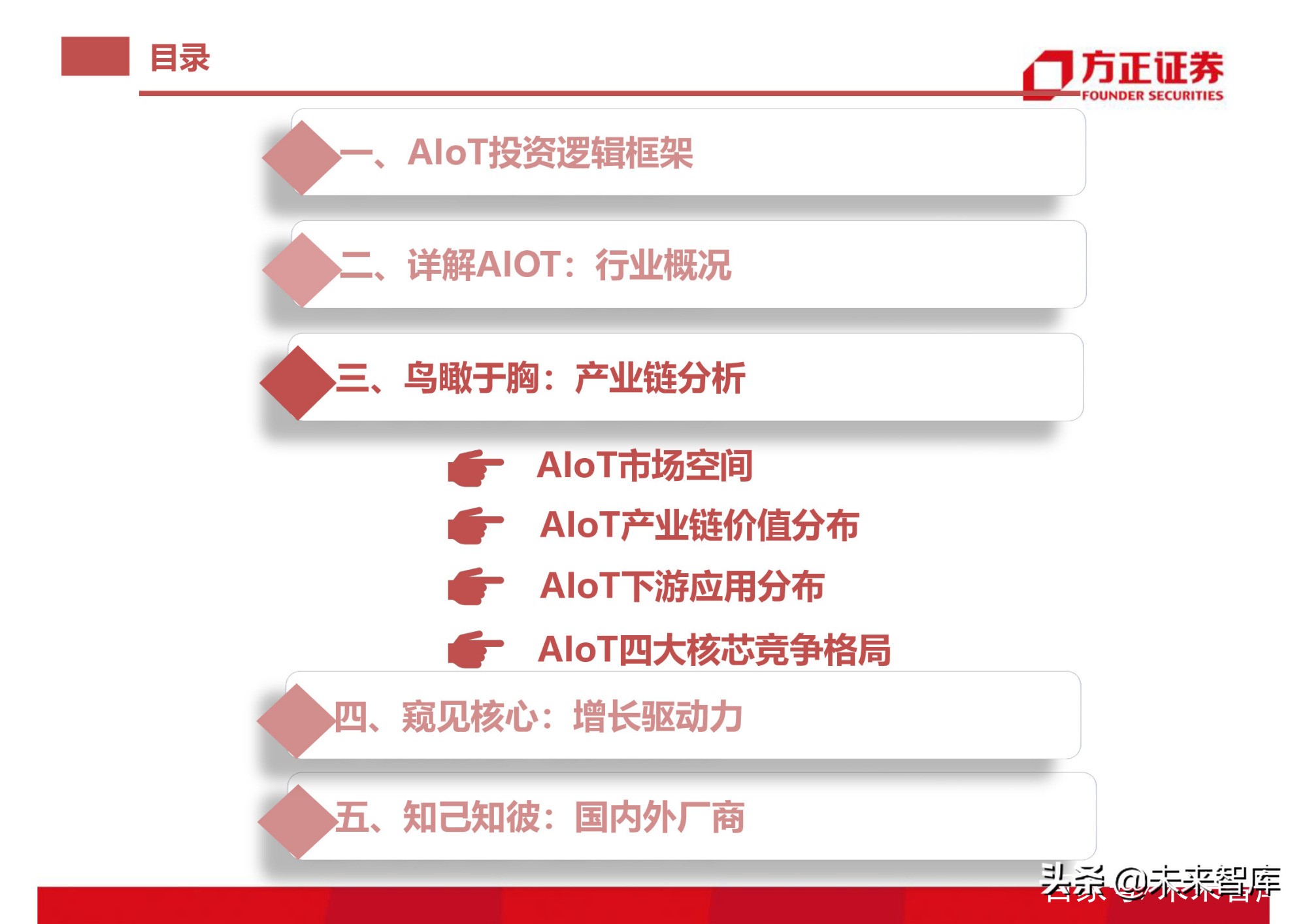 目录

方正证券
FOUNDER SECURITIES

一、AIoT投资逻辑框架

二、详解AIOT：行业概况

三、鸟瞰于胸：产业链分析

AIoT市场空间

AIoT产业链价值分布

AIoT下游应用分布

AIoT四大核芯竞争格局

四、窥见核心：增长驱动力

五、知己知彼：国内外厂商

头条 @未来智库